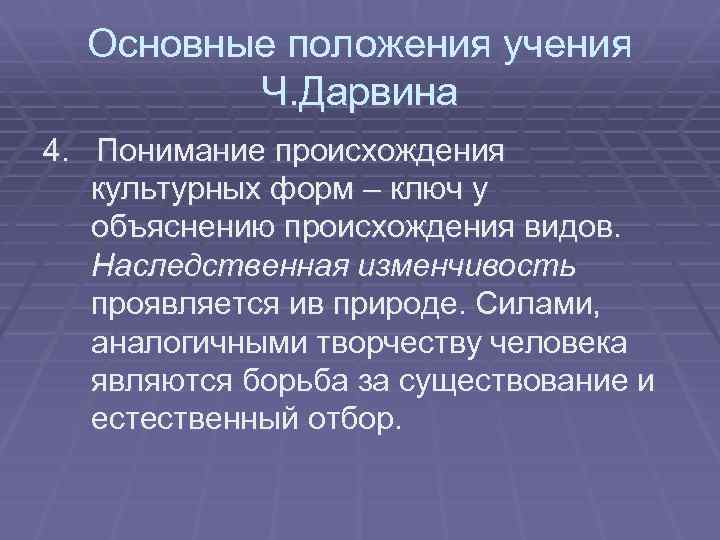 Основные положения учения Ч.Дарвина

4. Понимание происхождения культурных форм – ключ у объяснению происхождения видов. Наследственная изменчивость проявляется ив природе. Силами, аналогичными творчеству человека являются борьба за существование и естественный отбор.